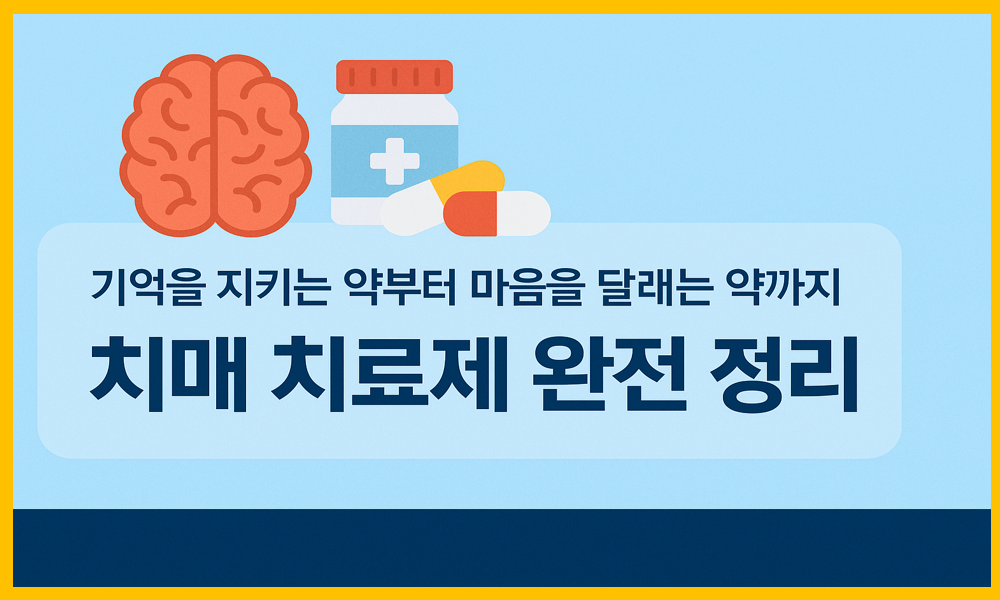 기억을 지키는 약부터 마음을 달래는 약까지

치매 치료제 완전 정리